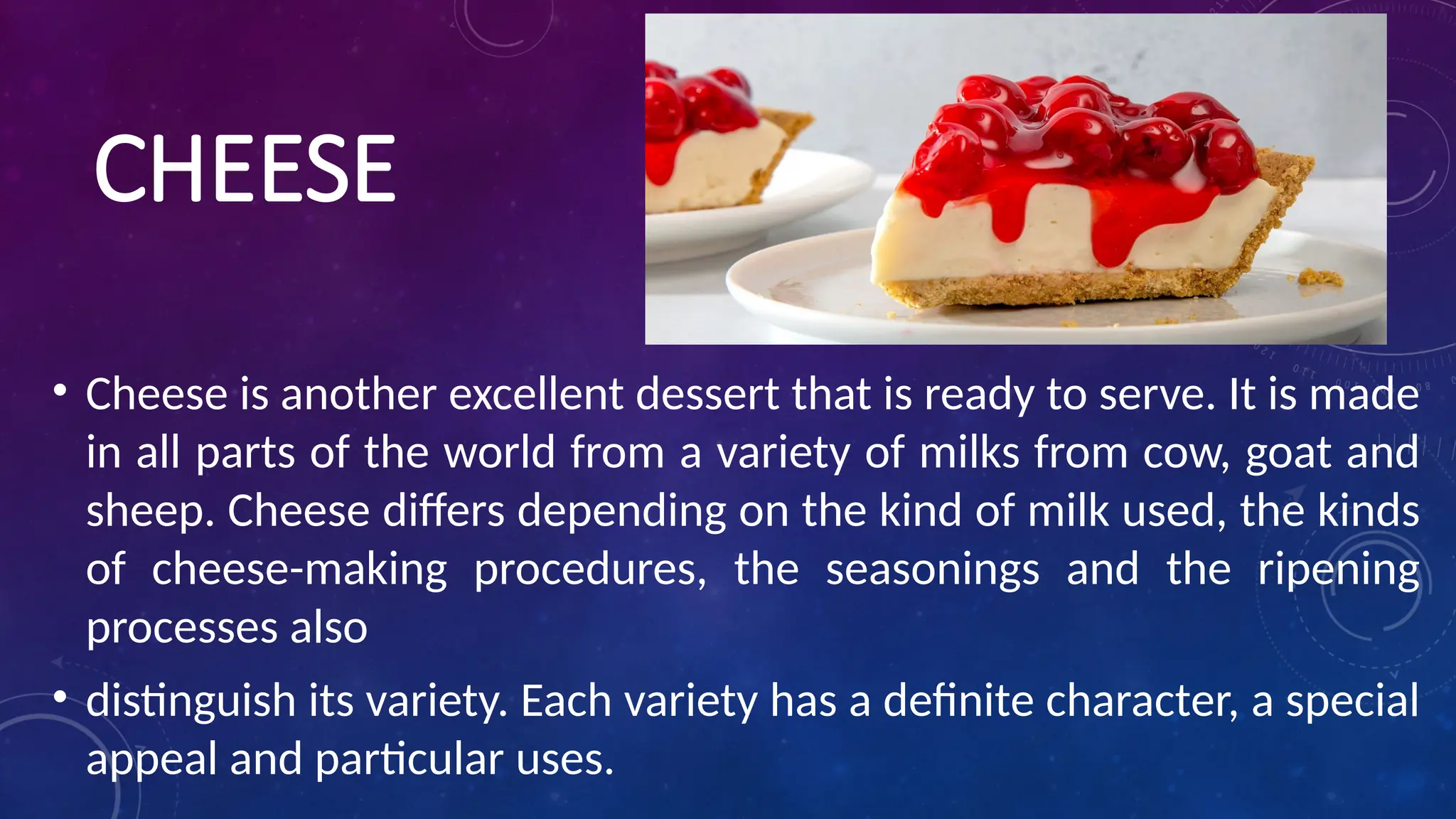 CHEESE

• Cheese is another excellent dessert that is ready to serve. It is made in all parts of the world from a variety of milks from cow, goat and sheep. Cheese differs depending on the kind of milk used, the kinds of cheese-making procedures, the seasonings and the ripening processes also

• distinguish its variety. Each variety has a definite character, a special appeal and particular uses.